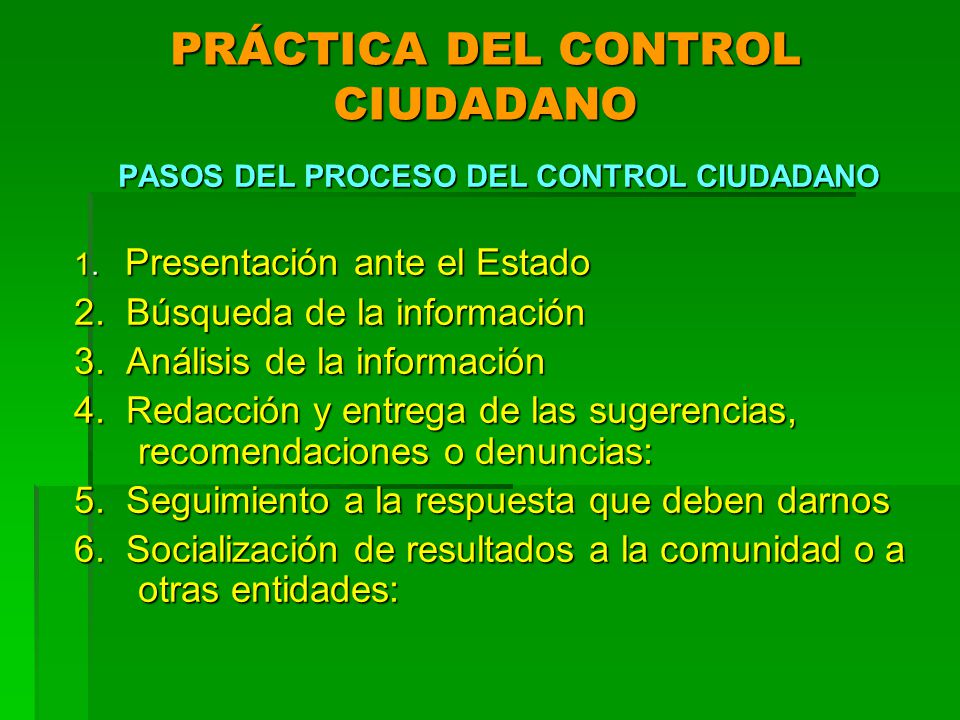 PRÁCTICA DEL CONTROL CIUDADANO

PASOS DEL PROCESO DEL CONTROL CIUDADANO

1. Presentación ante el Estado
2. Búsqueda de la información
3. Análisis de la información
4. Redacción y entrega de las sugerencias, recomendaciones o denuncias:
5. Seguimiento a la respuesta que deben darnos
6. Socialización de resultados a la comunidad o a otras entidades: